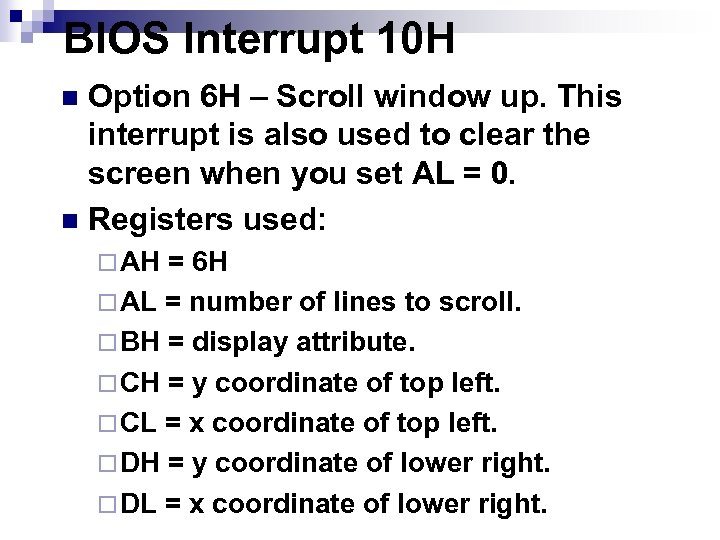 BIOS Interrupt 10H

Option 6H – Scroll window up. This interrupt is also used to clear the screen when you set AL = 0.

Registers used:

AH = 6H

AL = number of lines to scroll.

BH = display attribute.

CH = y coordinate of top left.

CL = x coordinate of top left.

DH = y coordinate of lower right.

DL = x coordinate of lower right.